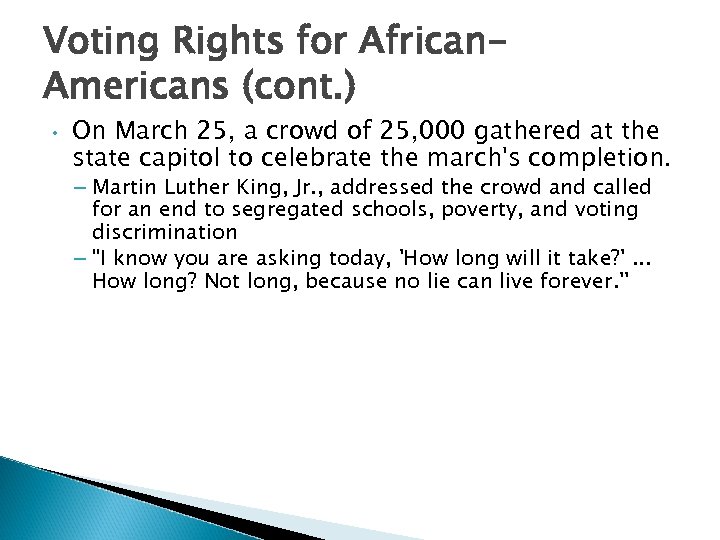 Voting Rights for African-Americans (cont.)

• On March 25, a crowd of 25,000 gathered at the state capitol to celebrate the march's completion.

– Martin Luther King, Jr., addressed the crowd and called for an end to segregated schools, poverty, and voting discrimination

– "I know you are asking today, 'How long will it take?' ... How long? Not long, because no lie can live forever."